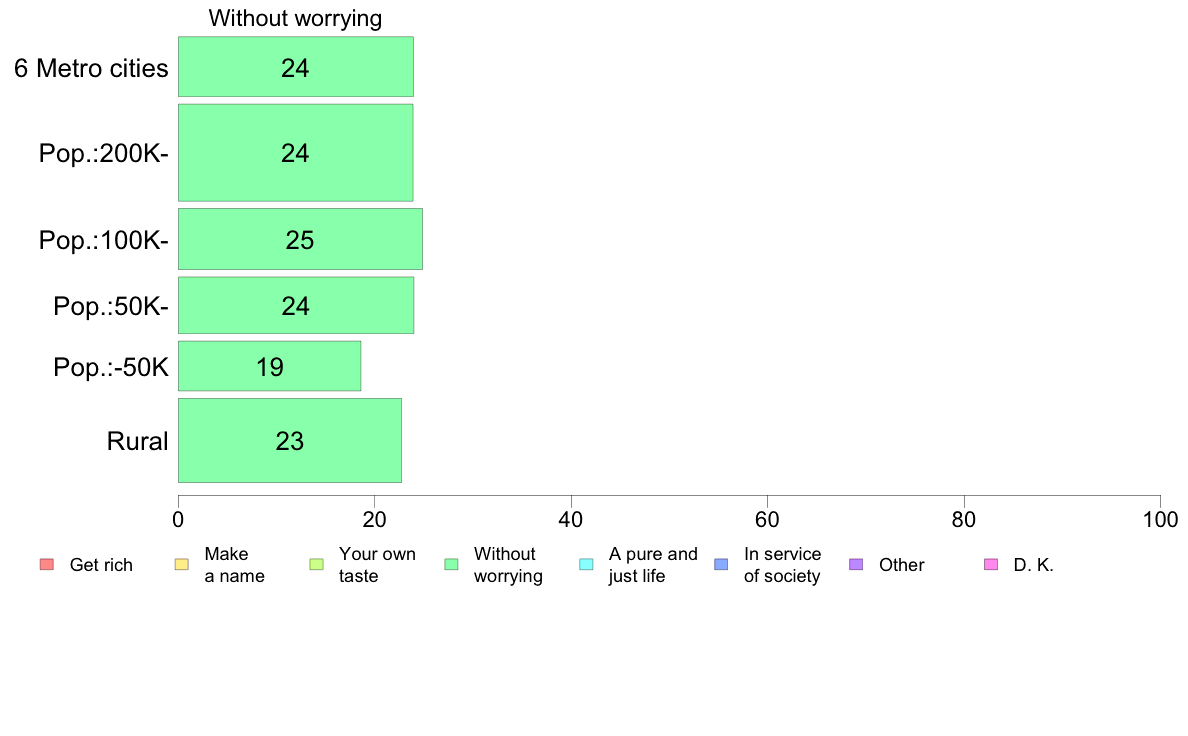 Without worrying

6 Metro cities 24
Pop.:200K- 24
Pop.:100K- 25
Pop.:50K- 24
Pop.:-50K 19
Rural 23

0 20 40 60 80 100

Get rich
Make a name
Your own taste
Without worrying
A pure and just life
In service of society
Other
D. K.